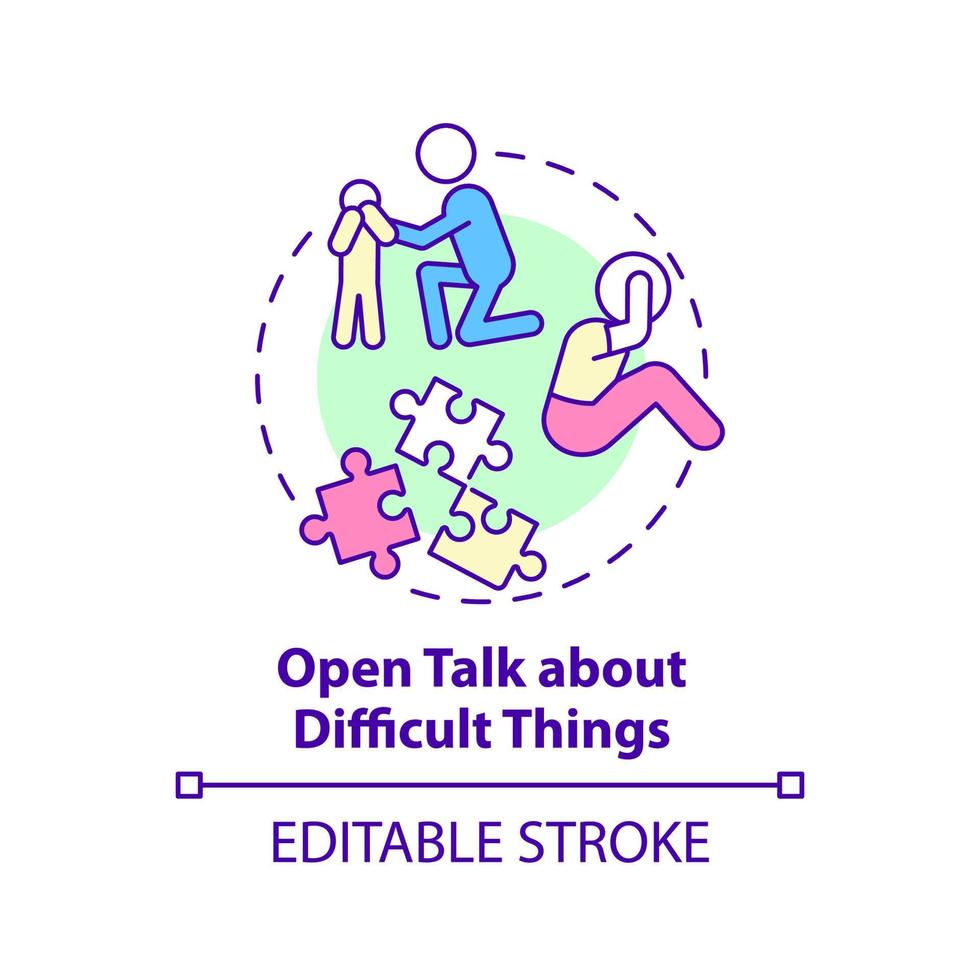 Open Talk about Difficult Things

EDITABLE STROKE